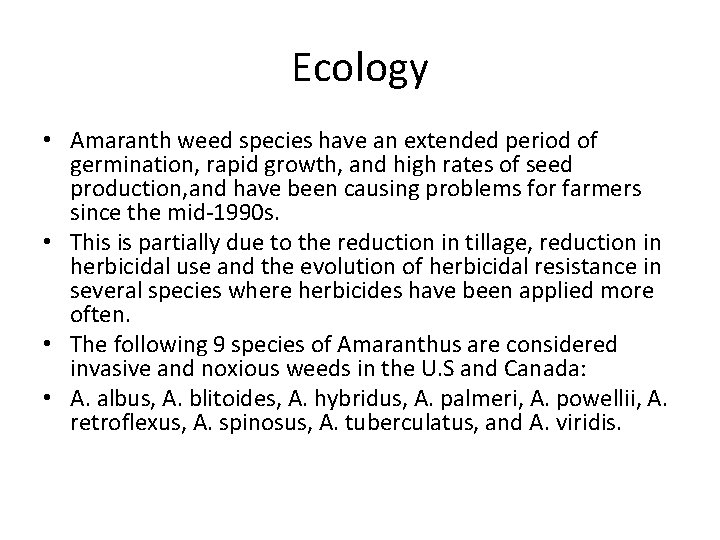 Ecology

• Amaranth weed species have an extended period of germination, rapid growth, and high rates of seed production,and have been causing problems for farmers since the mid-1990s.

• This is partially due to the reduction in tillage, reduction in herbicidal use and the evolution of herbicidal resistance in several species where herbicides have been applied more often.

• The following 9 species of Amaranthus are considered invasive and noxious weeds in the U.S and Canada:

• A. albus, A. blitoides, A. hybridus, A. palmeri, A. powellii, A. retroflexus, A. spinosus, A. tuberculatus, and A. viridis.